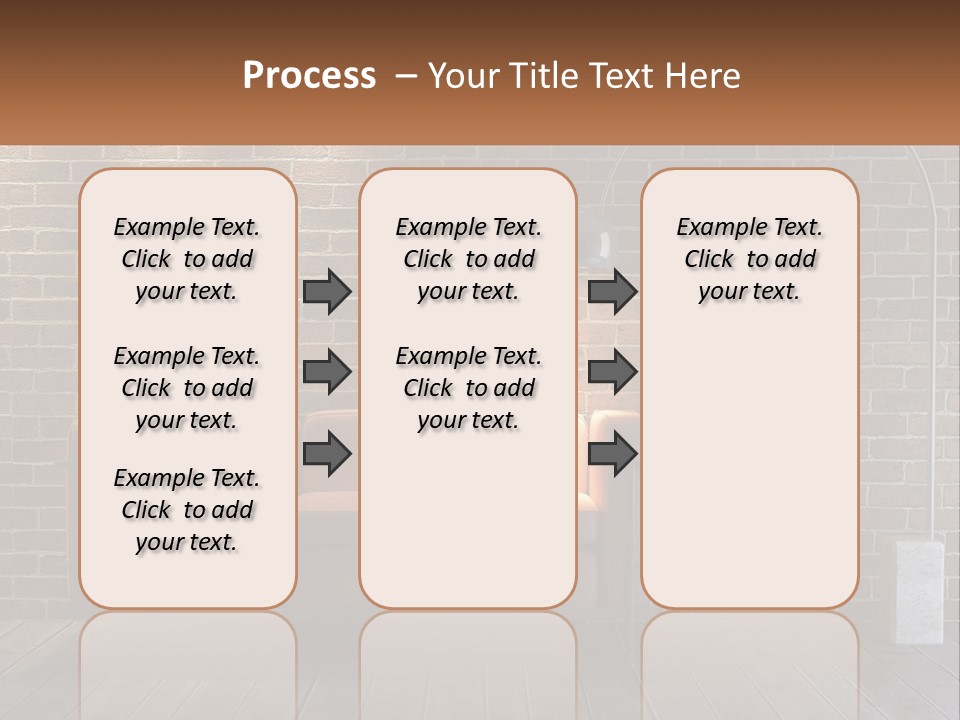 Process – Your Title Text Here

Example Text. Click to add your text.

Example Text. Click to add your text.

Example Text. Click to add your text.

Example Text. Click to add your text.

Example Text. Click to add your text.

Example Text. Click to add your text.